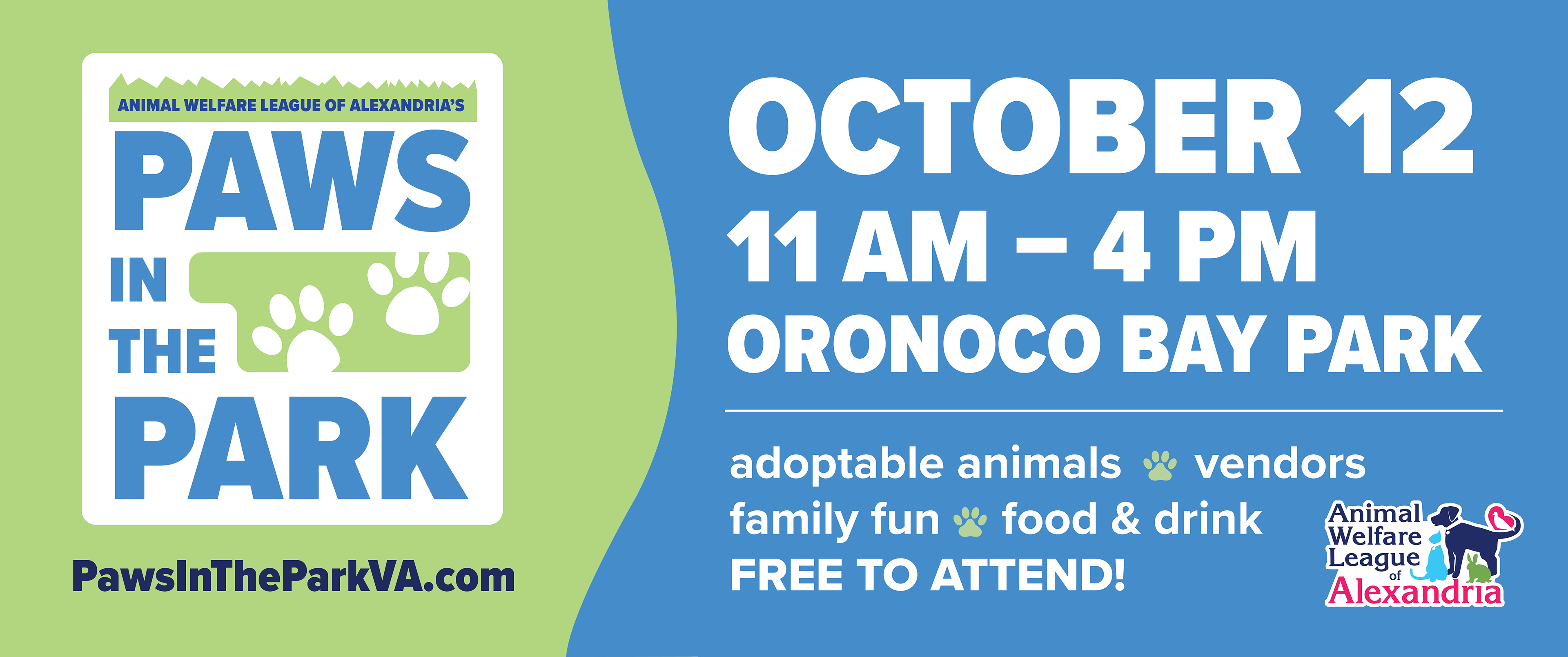 ANIMAL WELFARE LEAGUE OF ALEXANDRIA'S

PAWS IN THE PARK

PawsInTheParkVA.com

OCTOBER 12
11 AM – 4 PM
ORONOCO BAY PARK

adoptable animals vendors
family fun food & drink
FREE TO ATTEND!

Animal Welfare League of Alexandria